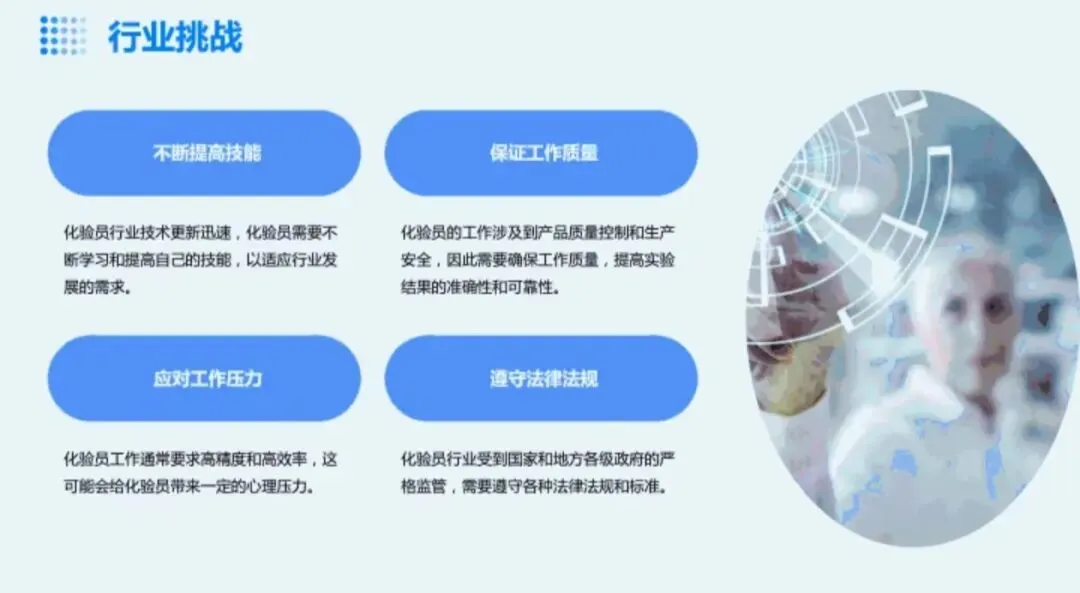 行业挑战

不断提高技能

化验员行业技术更新迅速，化验员需要不断学习和提高自己的技能，以适应行业发展的需求。

保证工作质量

化验员的工作涉及到产品质量控制和生产安全，因此需要确保工作质量，提高实验结果的准确性和可靠性。

应对工作压力

化验员工作通常要求高精度和高效率，这可能会给化验员带来一定的心理压力。

遵守法律法规

化验员行业受到国家和地方各级政府的严格监管，需要遵守各种法律法规和标准。